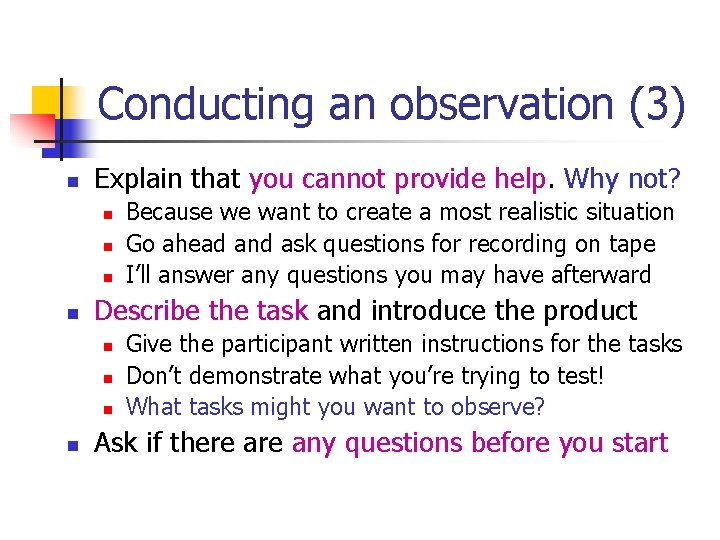 Conducting an observation (3)

- Explain that you cannot provide help. Why not?
  - Because we want to create a most realistic situation
  - Go ahead and ask questions for recording on tape
  - I'll answer any questions you may have afterward
- Describe the task and introduce the product
  - Give the participant written instructions for the tasks
  - Don't demonstrate what you're trying to test!
  - What tasks might you want to observe?
- Ask if there are any questions before you start